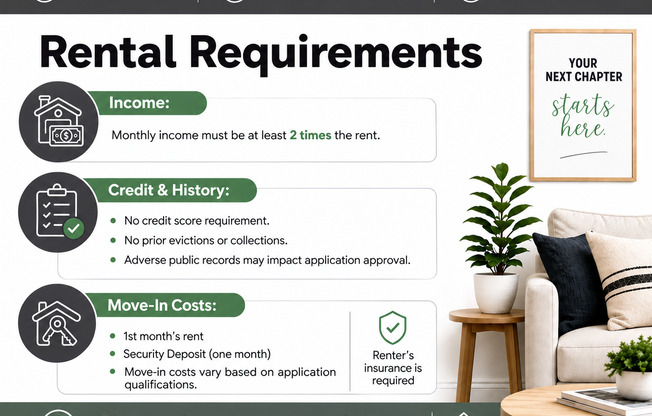 Rental Requirements

Income:

Monthly income must be at least 2 times the rent.

Credit & History:

• No credit score requirement.
• No prior evictions or collections.
• Adverse public records may impact application approval.

Move-In Costs:

• 1st month's rent
• Security Deposit (one month)
• Move-in costs vary based on application qualifications.

Renter's insurance is required

YOUR
NEXT CHAPTER
starts
here.